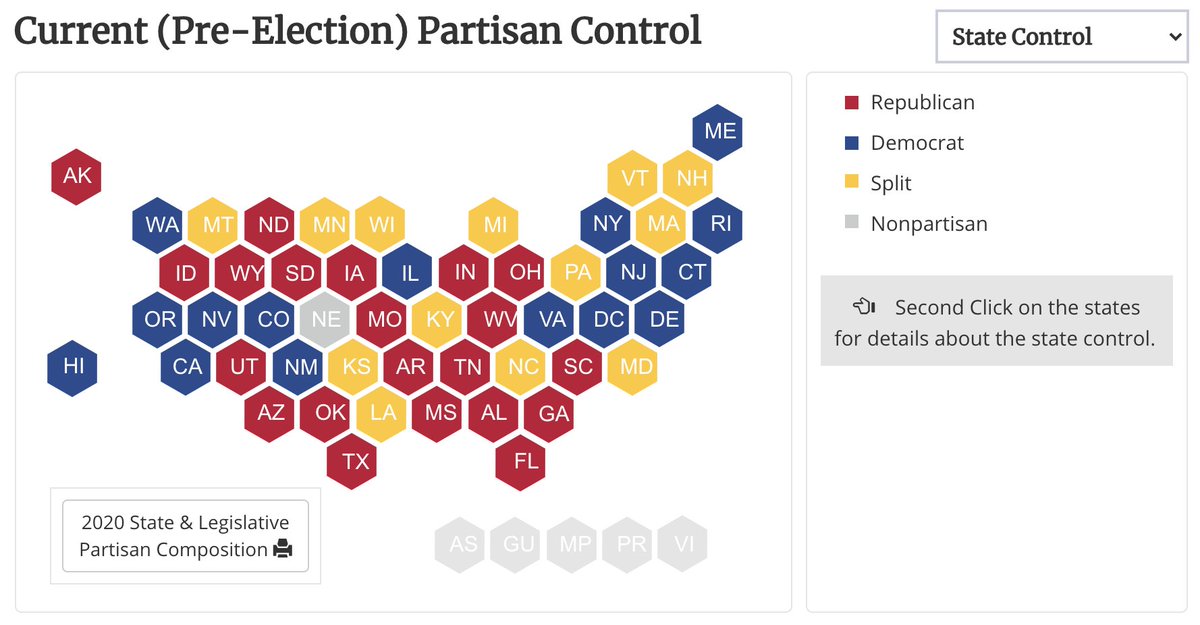 Current (Pre-Election) Partisan Control

State Control

ME
AK
VT NH
WA MT ND MN WI MI NY MA RI
ID WY SD IA IL IN OH PA NJ CT
OR NV CO NE MO KY WV VA DC DE
HI CA UT NM KS AR TN NC SC MD
AZ OK LA MS AL GA
TX FL

2020 State & Legislative Partisan Composition

AS GU MP PR VI

Republican
Democrat
Split
Nonpartisan

Second Click on the states for details about the state control.